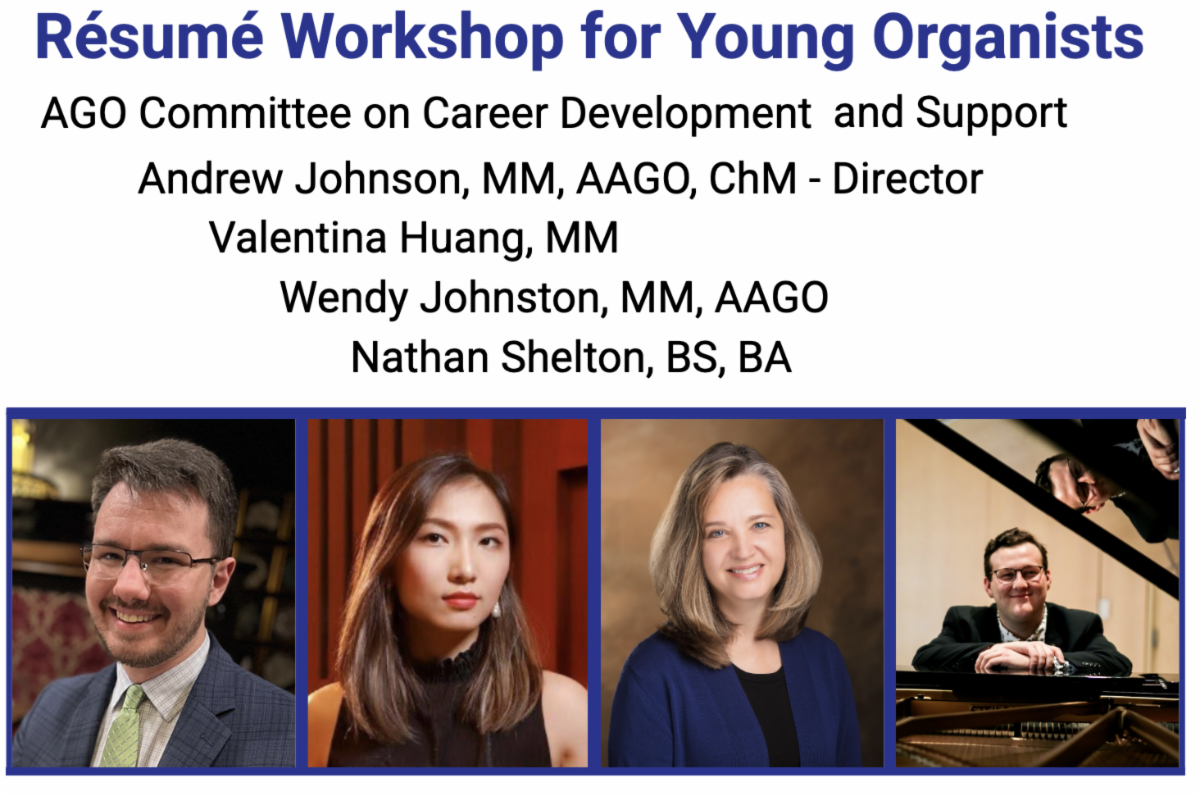 Résumé Workshop for Young Organists

AGO Committee on Career Development and Support

Andrew Johnson, MM, AAGO, ChM - Director

Valentina Huang, MM

Wendy Johnston, MM, AAGO

Nathan Shelton, BS, BA